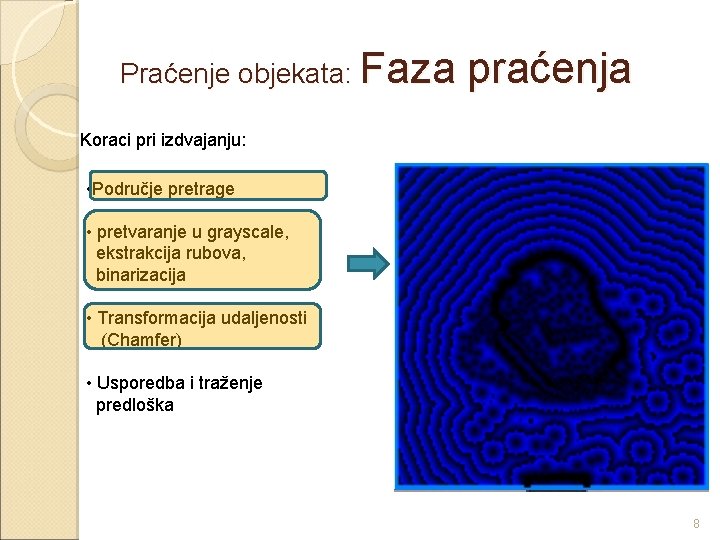 Praćenje objekata: Faza praćenja

Koraci pri izdvajanju:

• Područje pretrage

• pretvaranje u grayscale, ekstrakcija rubova, binarizacija

• Transformacija udaljenosti (Chamfer)

• Usporedba i traženje predloška

8